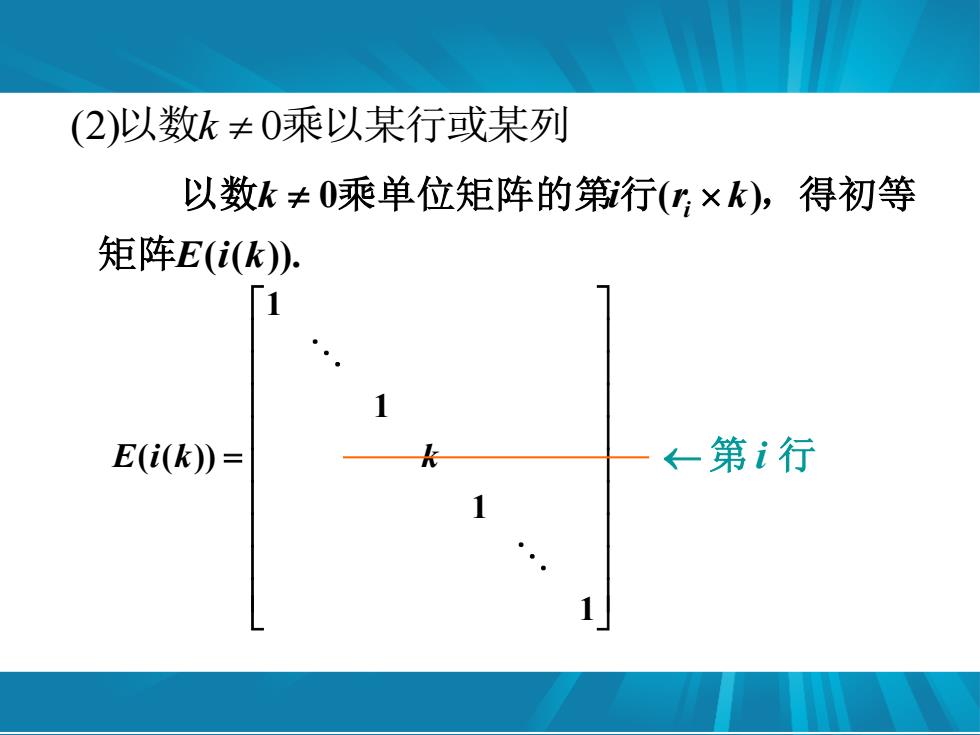 (2)以数$k \neq 0$乘以某行或某列

以数$k \neq 0$乘单位矩阵的第$i$行$(r_i \times k)$，得初等矩阵$E(i(k))$.

$E(i(k)) = \begin{bmatrix} 1 & & & & & & \\ & \ddots & & & & & \\ & & 1 & & & & \\ & & & k & & & \\ & & & & 1 & & \\ & & & & & \ddots & \\ & & & & & & 1 \end{bmatrix}$ $\leftarrow$ 第 $i$ 行